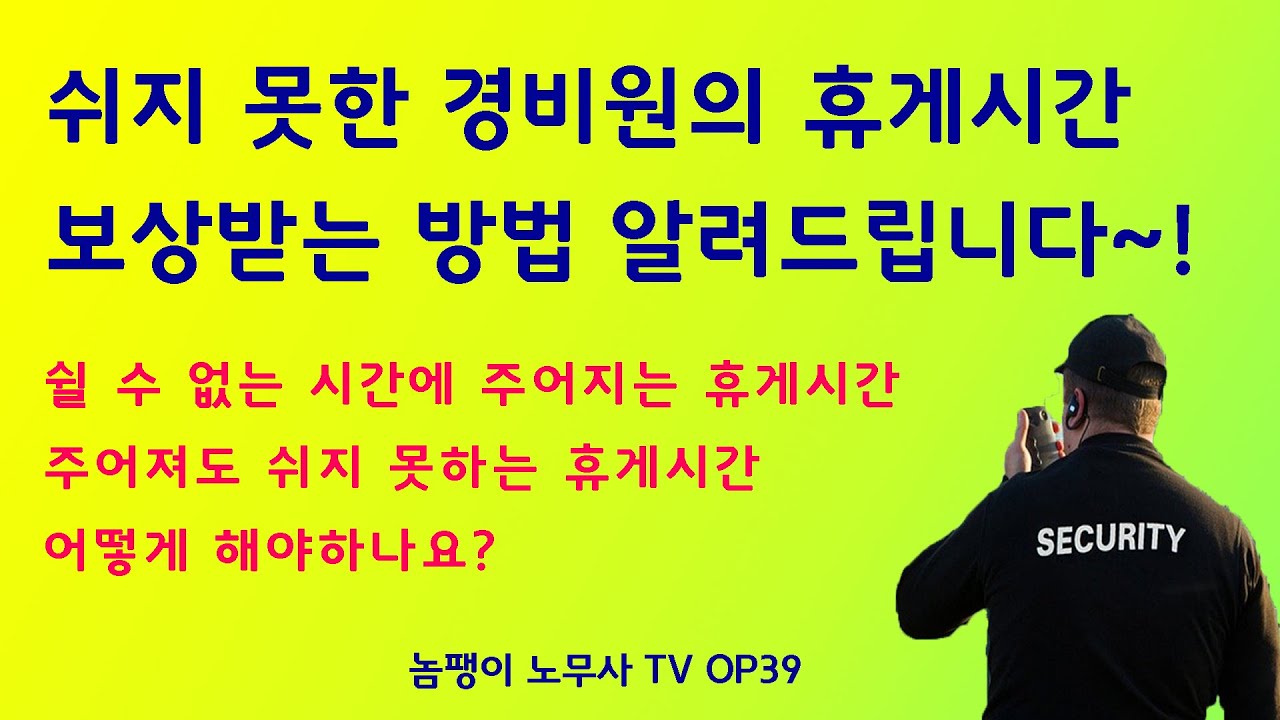 쉬지 못한 경비원의 휴게시간
보상받는 방법 알려드립니다~!

쉴 수 없는 시간에 주어지는 휴게시간
주어져도 쉬지 못하는 휴게시간
어떻게 해야하나요?

SECURITY

놈팽이 노무사 TV OP39